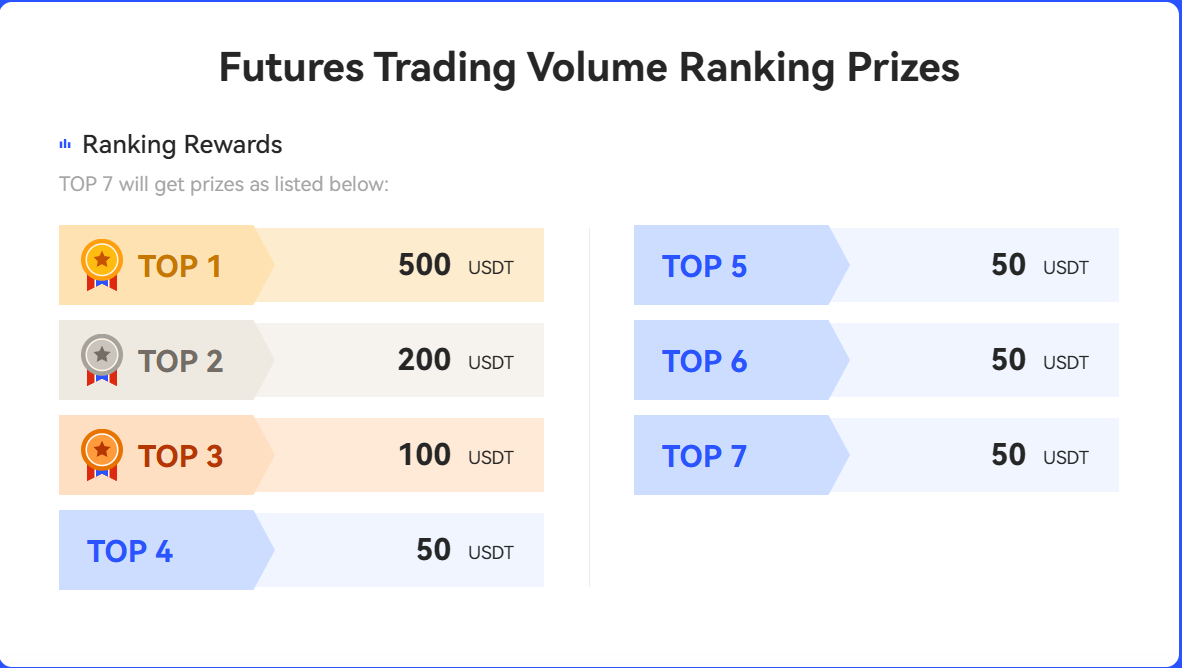 Futures Trading Volume Ranking Prizes

Ranking Rewards

TOP 7 will get prizes as listed below:

TOP 1 500 USDT

TOP 2 200 USDT

TOP 3 100 USDT

TOP 4 50 USDT

TOP 5 50 USDT

TOP 6 50 USDT

TOP 7 50 USDT